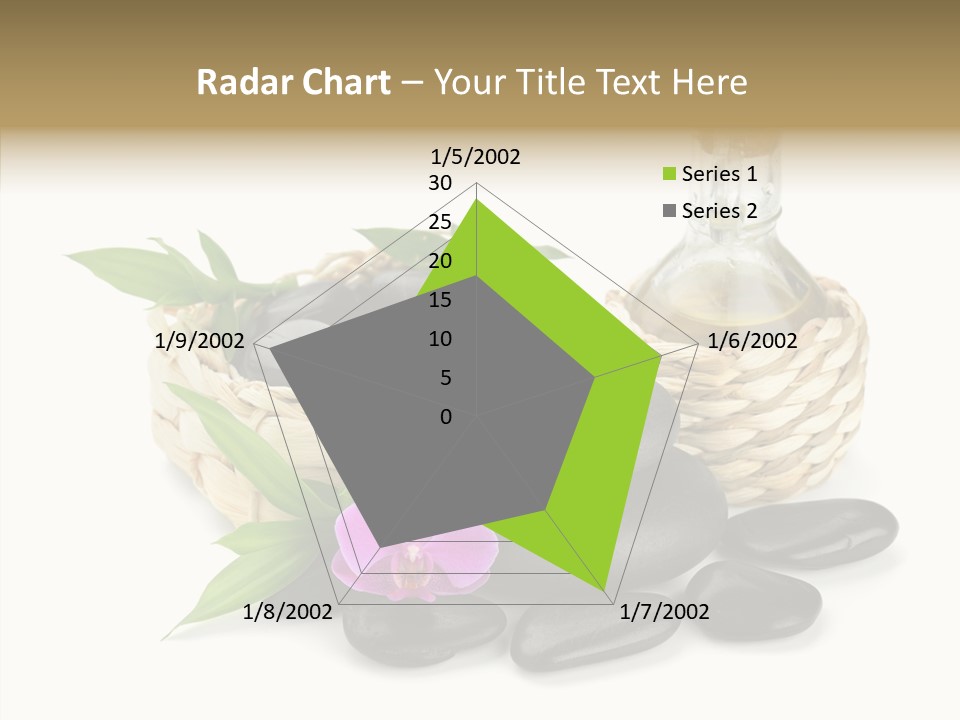 Radar Chart – Your Title Text Here

1/5/2002
30
25
20
15
10
5
0
1/6/2002
1/7/2002
1/8/2002
1/9/2002

Series 1
Series 2